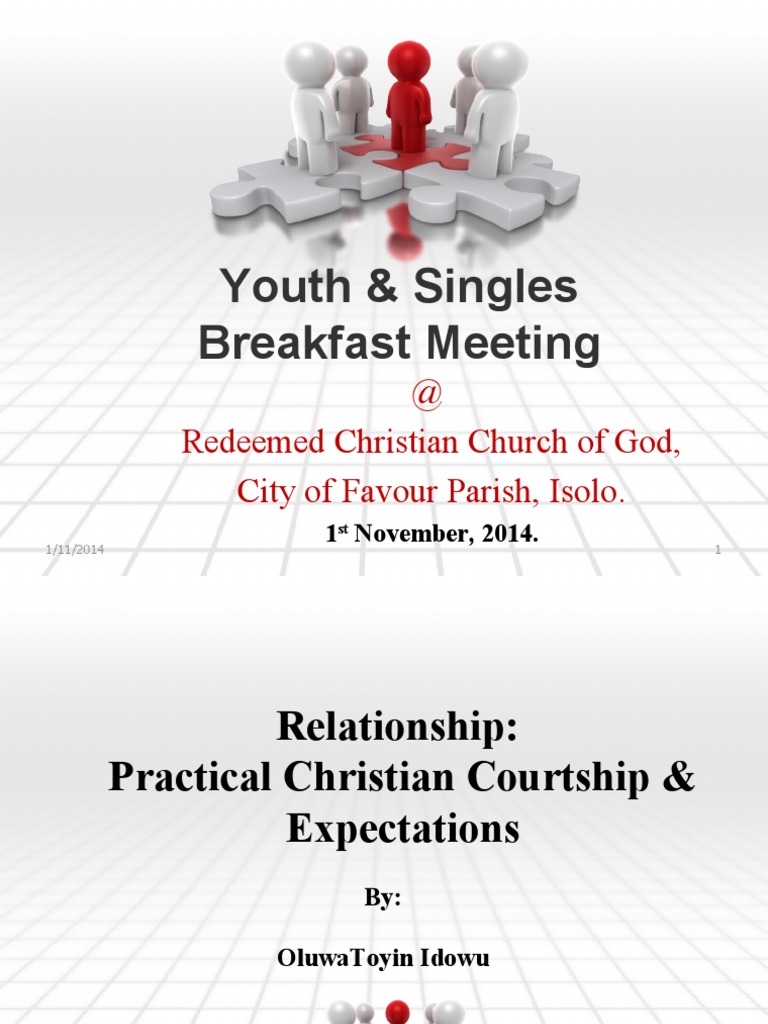 Youth & Singles Breakfast Meeting

@

Redeemed Christian Church of God,

City of Favour Parish, Isolo.

1st November, 2014.

1/11/2014

1

Relationship:
Practical Christian Courtship & Expectations

By:

OluwaToyin Idowu